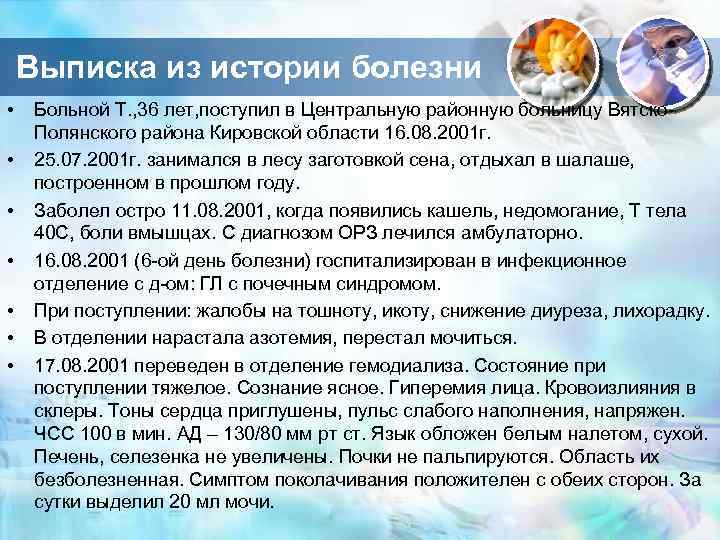 Выписка из истории болезни

• Больной Т.,36 лет,поступил в Центральную районную больницу Вятско-Полянского района Кировской области 16.08.2001г.

• 25.07.2001г. занимался в лесу заготовкой сена, отдыхал в шалаше, построенном в прошлом году.

• Заболел остро 11.08.2001, когда появились кашель, недомогание, Т тела 40С, боли вмышцах. С диагнозом ОРЗ лечился амбулаторно.

• 16.08.2001 (6-ой день болезни) госпитализирован в инфекционное отделение с д-ом: ГЛ с почечным синдромом.

• При поступлении: жалобы на тошноту, икоту, снижение диуреза, лихорадку.

• В отделении нарастала азотемия, перестал мочиться.

• 17.08.2001 переведен в отделение гемодиализа. Состояние при поступлении тяжелое. Сознание ясное. Гиперемия лица. Кровоизлияния в склеры. Тоны сердца приглушены, пульс слабого наполнения, напряжен. ЧСС 100 в мин. АД – 130/80 мм рт ст. Язык обложен белым налетом, сухой. Печень, селезенка не увеличены. Почки не пальпируются. Область их безболезненная. Симптом поколачивания положителен с обеих сторон. За сутки выделил 20 мл мочи.